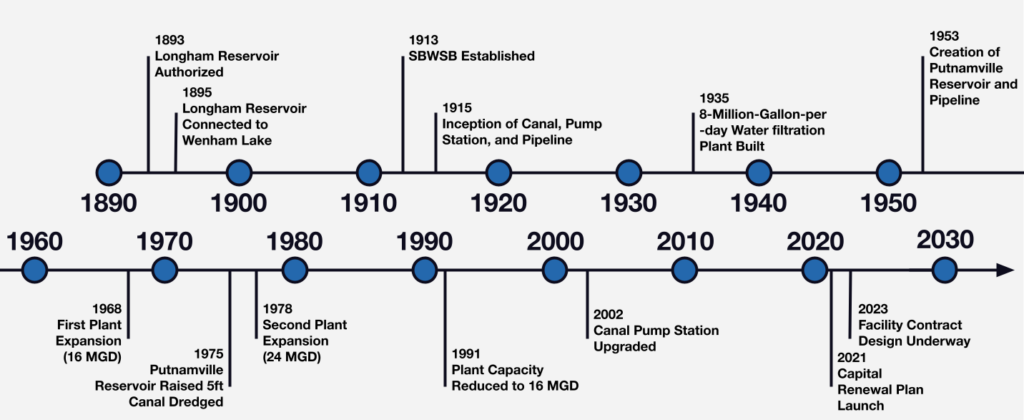 1893
Longham Reservoir Authorized

1895
Longham Reservoir Connected to Wenham Lake

1913
SBWSB Established

1915
Inception of Canal, Pump Station, and Pipeline

1935
8-Million-Gallon-per-day Water filtration Plant Built

1953
Creation of Putnamville Reservoir and Pipeline

1890 1900 1910 1920 1930 1940 1950

1960 1970 1980 1990 2000 2010 2020 2030

1968
First Plant Expansion (16 MGD)

1975
Putnamville Reservoir Raised 5ft Canal Dredged

1978
Second Plant Expansion (24 MGD)

1991
Plant Capacity Reduced to 16 MGD

2002
Canal Pump Station Upgraded

2021
Capital Renewal Plan Launch

2023
Facility Contract Design Underway